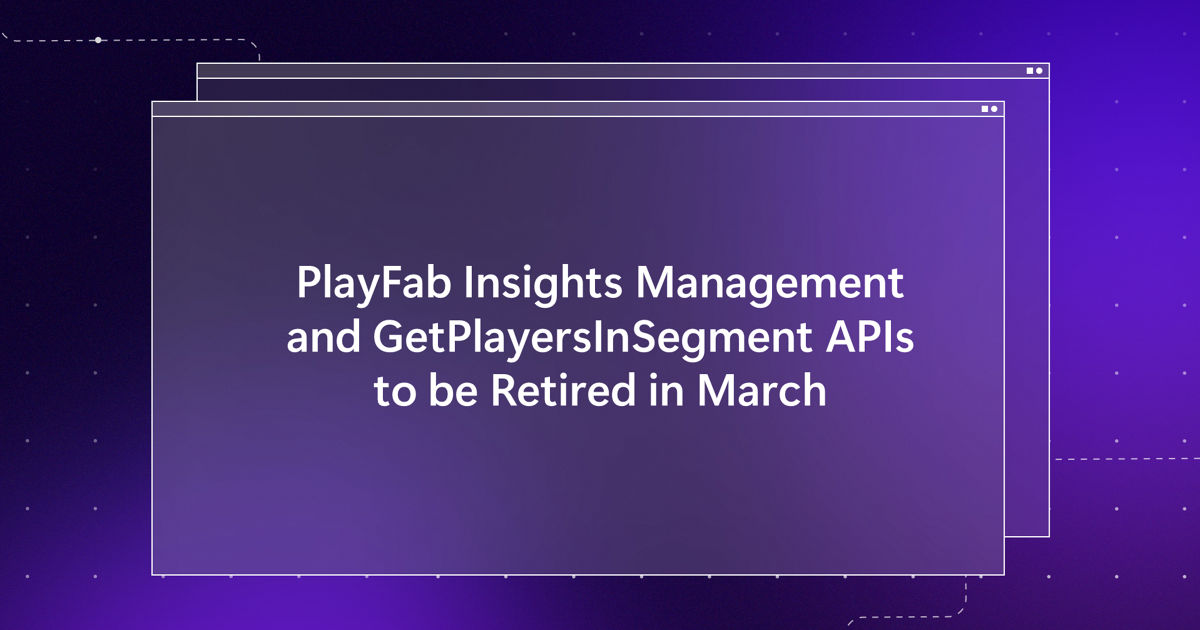 PlayFab Insights Management and GetPlayersInSegment APIs to be Retired in March